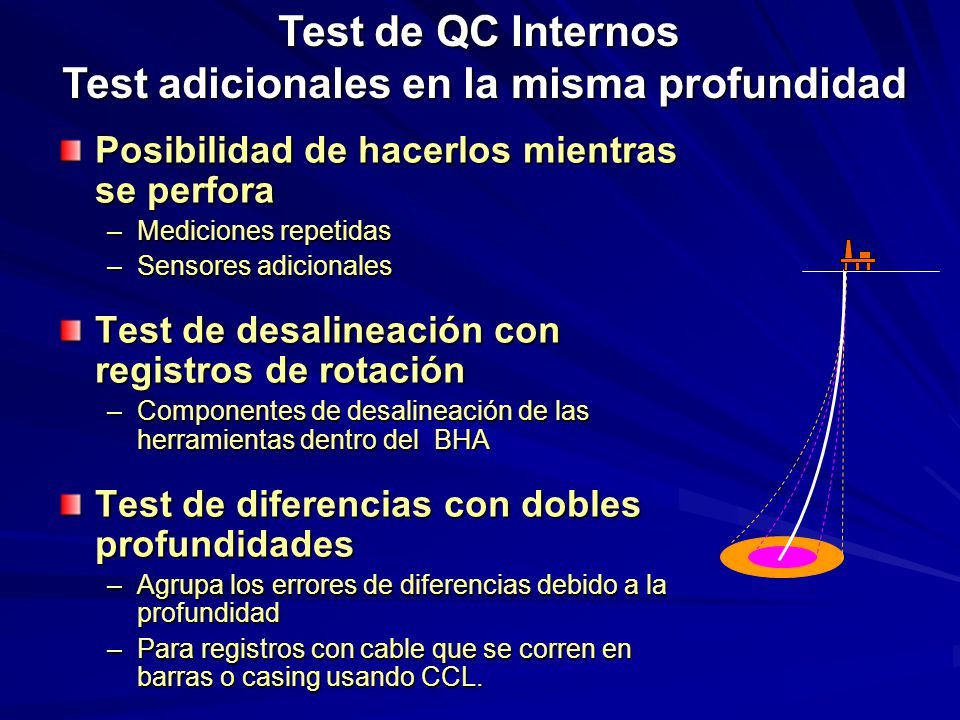 Test de QC Internos
Test adicionales en la misma profundidad

Posibilidad de hacerlos mientras se perfora
– Mediciones repetidas
– Sensores adicionales

Test de desalineación con registros de rotación
– Componentes de desalineación de las herramientas dentro del BHA

Test de diferencias con dobles profundidades
– Agrupa los errores de diferencias debido a la profundidad
– Para registros con cable que se corren en barras o casing usando CCL.